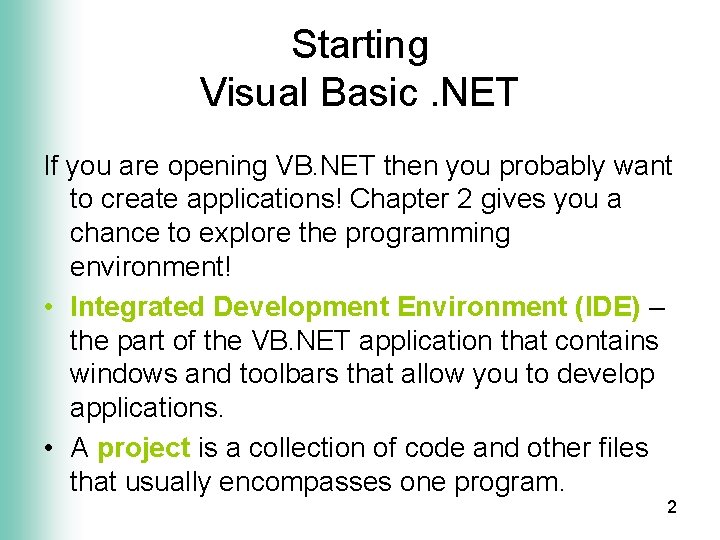 Starting
Visual Basic .NET

If you are opening VB.NET then you probably want to create applications! Chapter 2 gives you a chance to explore the programming environment!

• Integrated Development Environment (IDE) – the part of the VB.NET application that contains windows and toolbars that allow you to develop applications.
• A project is a collection of code and other files that usually encompasses one program.

2